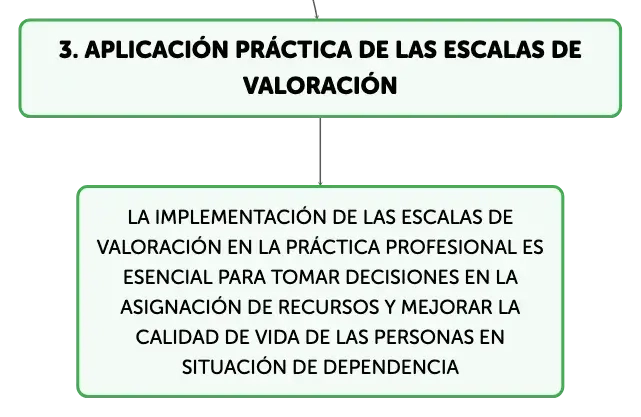 3. APLICACIÓN PRÁCTICA DE LAS ESCALAS DE VALORACIÓN

LA IMPLEMENTACIÓN DE LAS ESCALAS DE VALORACIÓN EN LA PRÁCTICA PROFESIONAL ES ESENCIAL PARA TOMAR DECISIONES EN LA ASIGNACIÓN DE RECURSOS Y MEJORAR LA CALIDAD DE VIDA DE LAS PERSONAS EN SITUACIÓN DE DEPENDENCIA